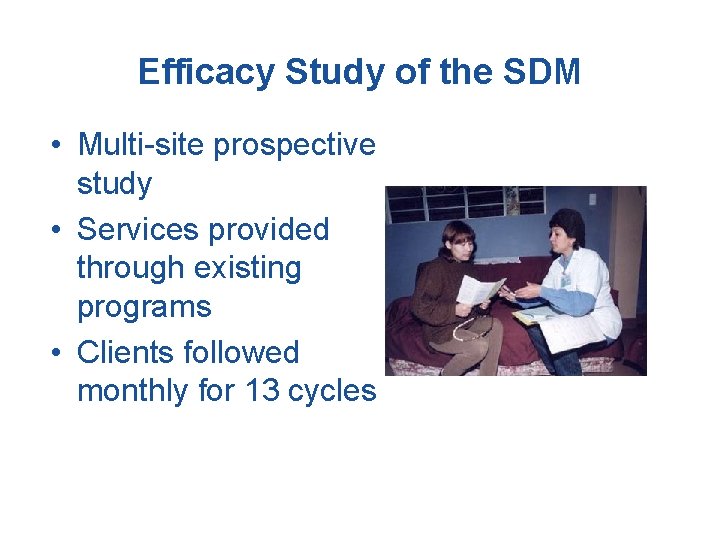 Efficacy Study of the SDM

• Multi-site prospective study
• Services provided through existing programs
• Clients followed monthly for 13 cycles